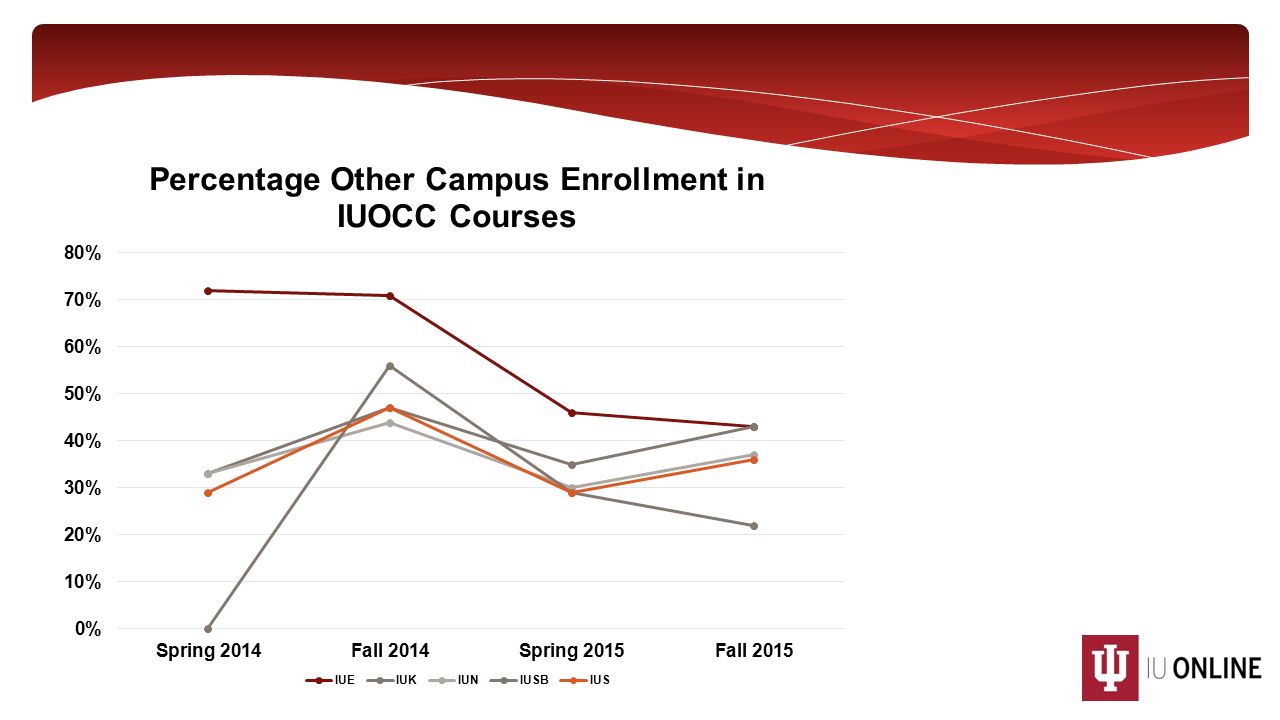 Percentage Other Campus Enrollment in IUOCC Courses

80%
70%
60%
50%
40%
30%
20%
10%
0%

Spring 2014
Fall 2014
Spring 2015
Fall 2015

IUE
IUK
IUN
IUSB
IUS

IU ONLINE